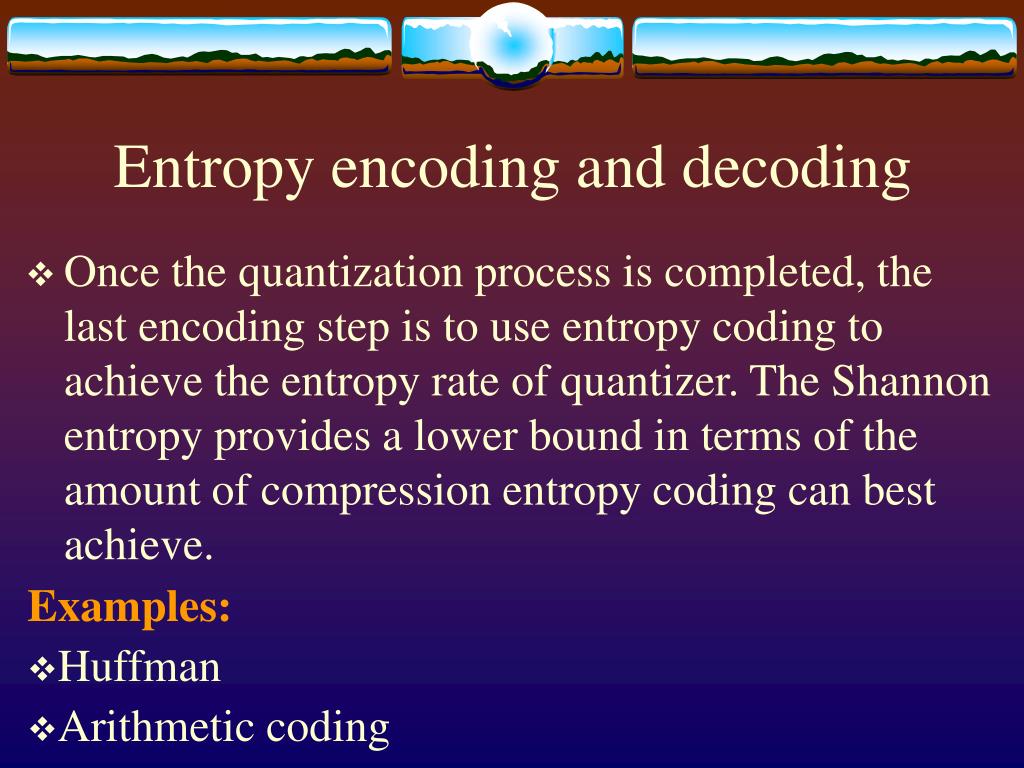 Entropy encoding and decoding

❖ Once the quantization process is completed, the last encoding step is to use entropy coding to achieve the entropy rate of quantizer. The Shannon entropy provides a lower bound in terms of the amount of compression entropy coding can best achieve.

Examples:

❖Huffman

❖Arithmetic coding